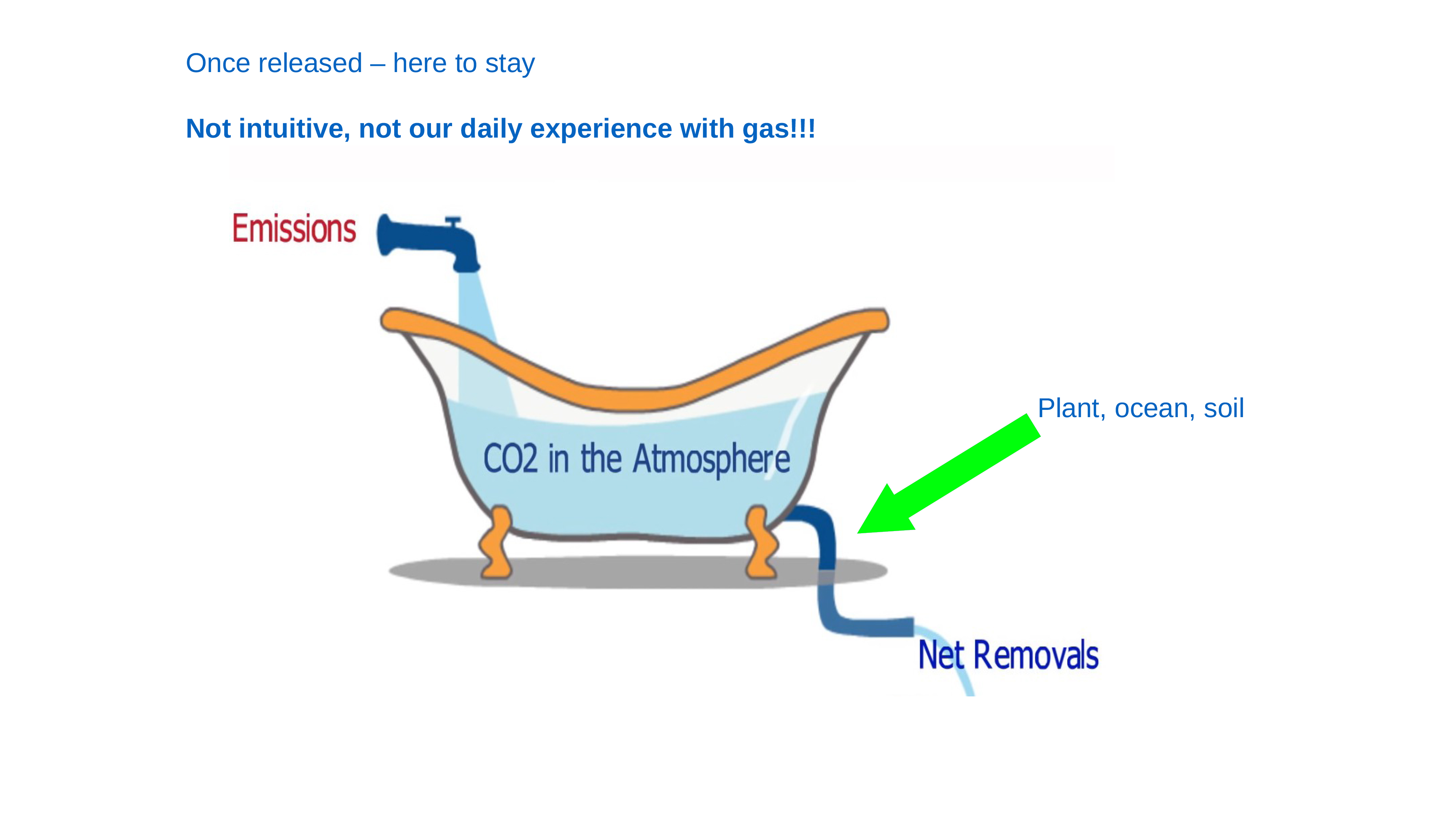 Once released – here to stay

Not intuitive, not our daily experience with gas!!!

Emissions

CO2 in the Atmosphere

Plant, ocean, soil

Net Removals